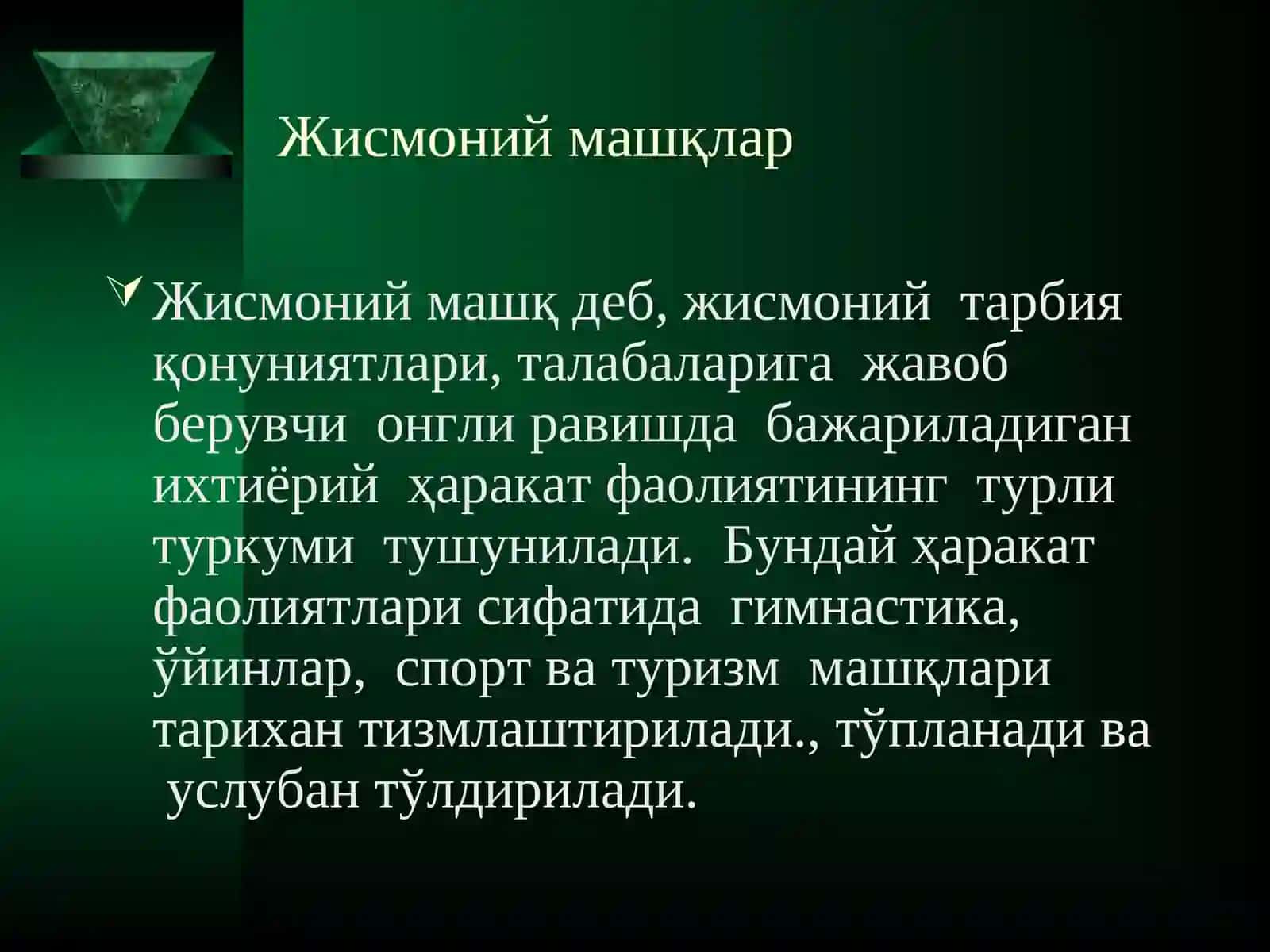 Жисмоний машқлар

Жисмоний машқ деб, жисмоний тарбия қонуниятлари, талабаларига жавоб берувчи онгли равишда бажариладиган ихтиёрий ҳаракат фаолиятининг турли туркуми тушунилади. Бундай ҳаракат фаолиятлари сифатида гимнастика, ўйинлар, спорт ва туризм машқлари тарихан тизмлаштирилади., тўпланади ва услубан тўлдирилади.